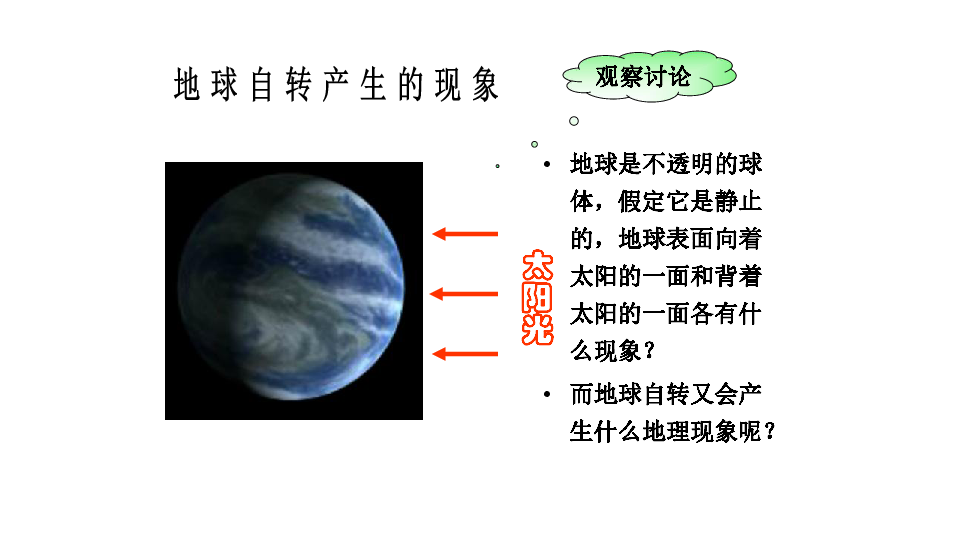 地球自转产生的现象

观察讨论

太阳光

• 地球是不透明的球体，假定它是静止的，地球表面向着太阳的一面和背着太阳的一面各有什么现象？

• 而地球自转又会产生什么地理现象呢？